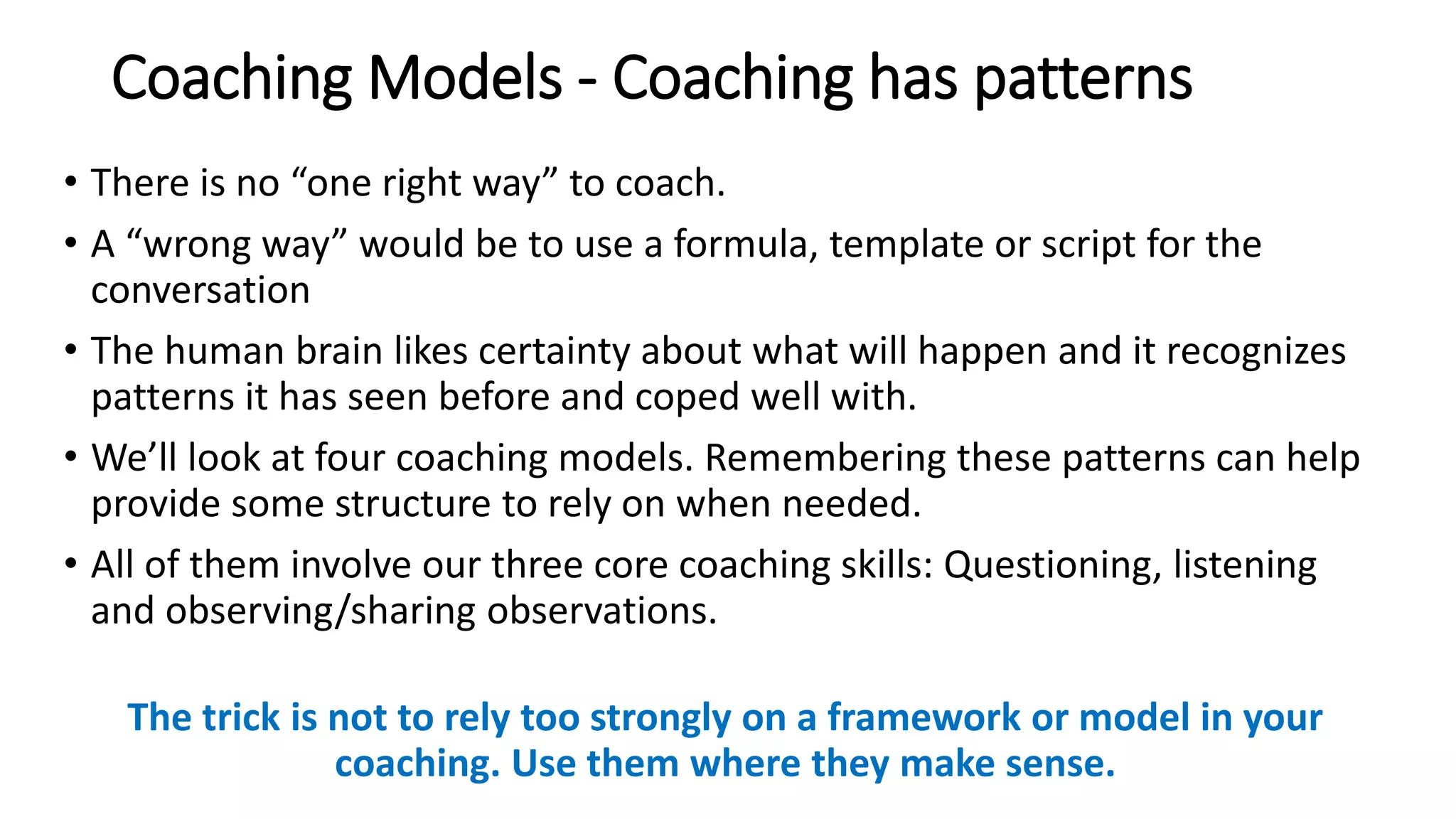 Coaching Models - Coaching has patterns

• There is no “one right way” to coach.

• A “wrong way” would be to use a formula, template or script for the conversation

• The human brain likes certainty about what will happen and it recognizes patterns it has seen before and coped well with.

• We’ll look at four coaching models. Remembering these patterns can help provide some structure to rely on when needed.

• All of them involve our three core coaching skills: Questioning, listening and observing/sharing observations.

The trick is not to rely too strongly on a framework or model in your coaching. Use them where they make sense.